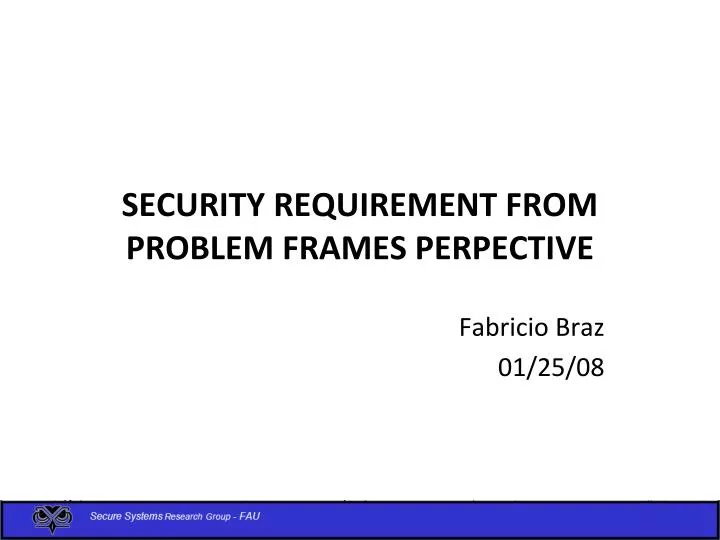 SECURITY REQUIREMENT FROM PROBLEM FRAMES PERPECTIVE

Fabricio Braz
01/25/08

Secure Systems Research Group - FAU